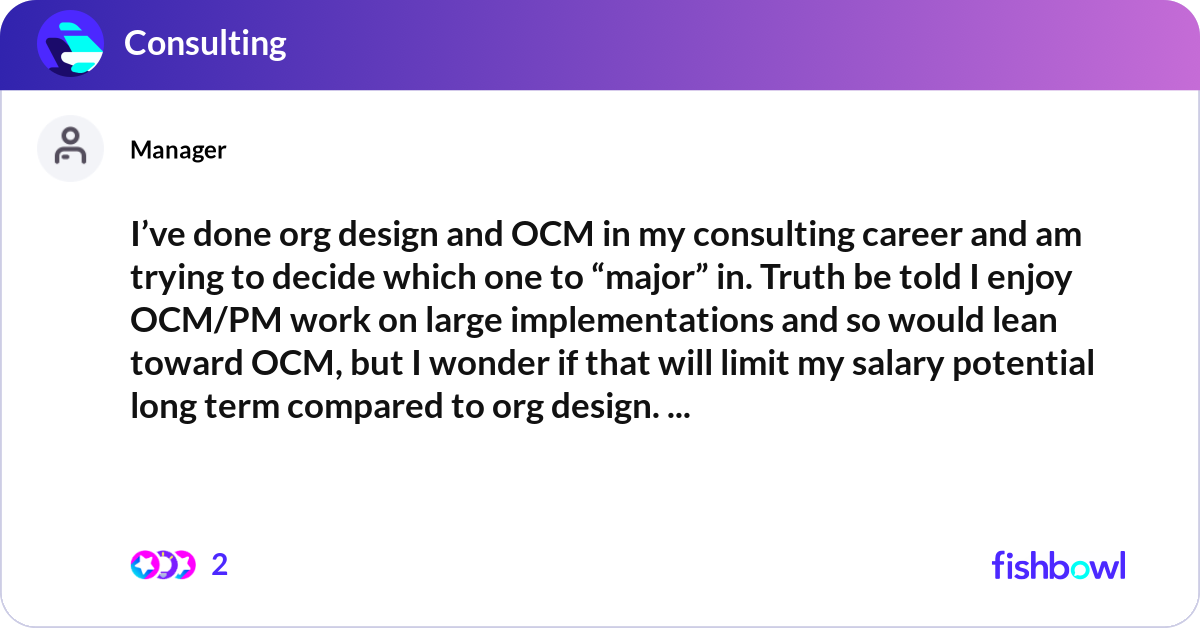 Consulting

Manager

I’ve done org design and OCM in my consulting career and am trying to decide which one to “major” in. Truth be told I enjoy OCM/PM work on large implementations and so would lean toward OCM, but I wonder if that will limit my salary potential long term compared to org design. ...

2

fishbowl